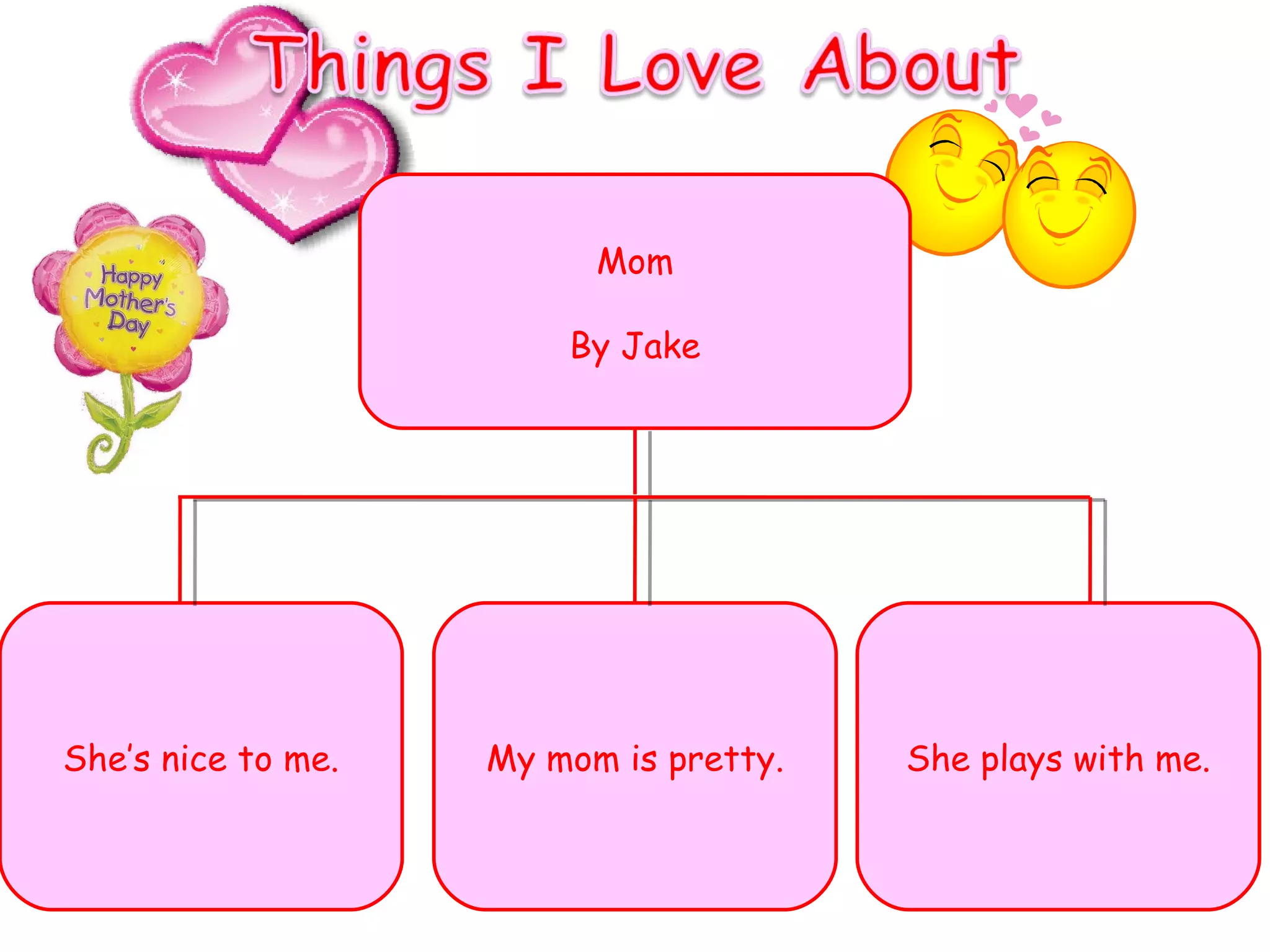 Things I Love About

Happy Mother's Day

Mom

By Jake

She's nice to me.

My mom is pretty.

She plays with me.